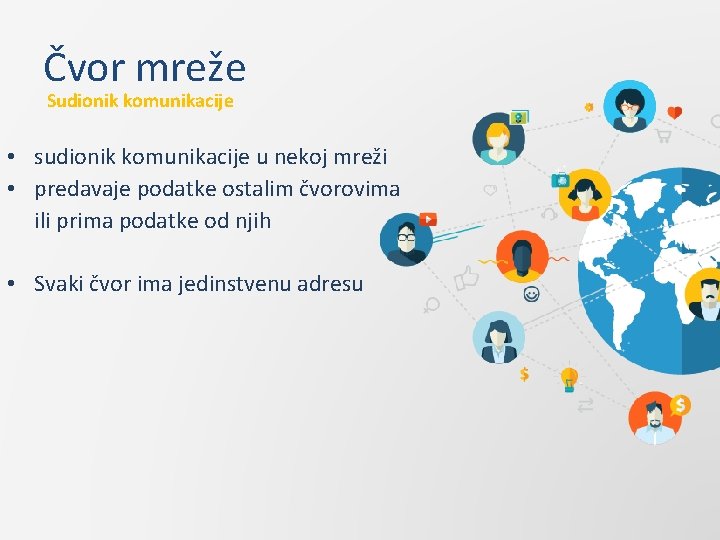 Čvor mreže
Sudionik komunikacije

• sudionik komunikacije u nekoj mreži
• predavaje podatke ostalim čvorovima ili prima podatke od njih

• Svaki čvor ima jedinstvenu adresu